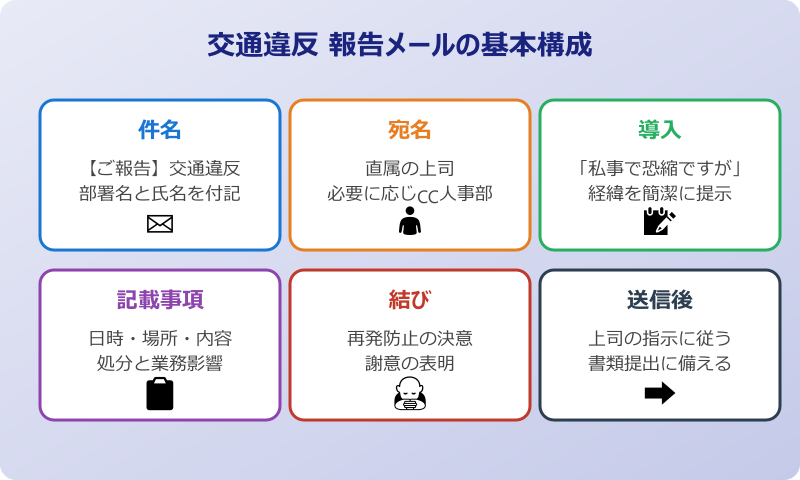 交通違反 報告メールの基本構成

件名

【ご報告】交通違反
部署名と氏名を付記

宛名

直属の上司
必要に応じCC人事部

導入

「私事で恐縮ですが」
経緯を簡潔に提示

記載事項

日時・場所・内容
処分と業務影響

結び

再発防止の決意
謝意の表明

送信後

上司の指示に従う
書類提出に備える